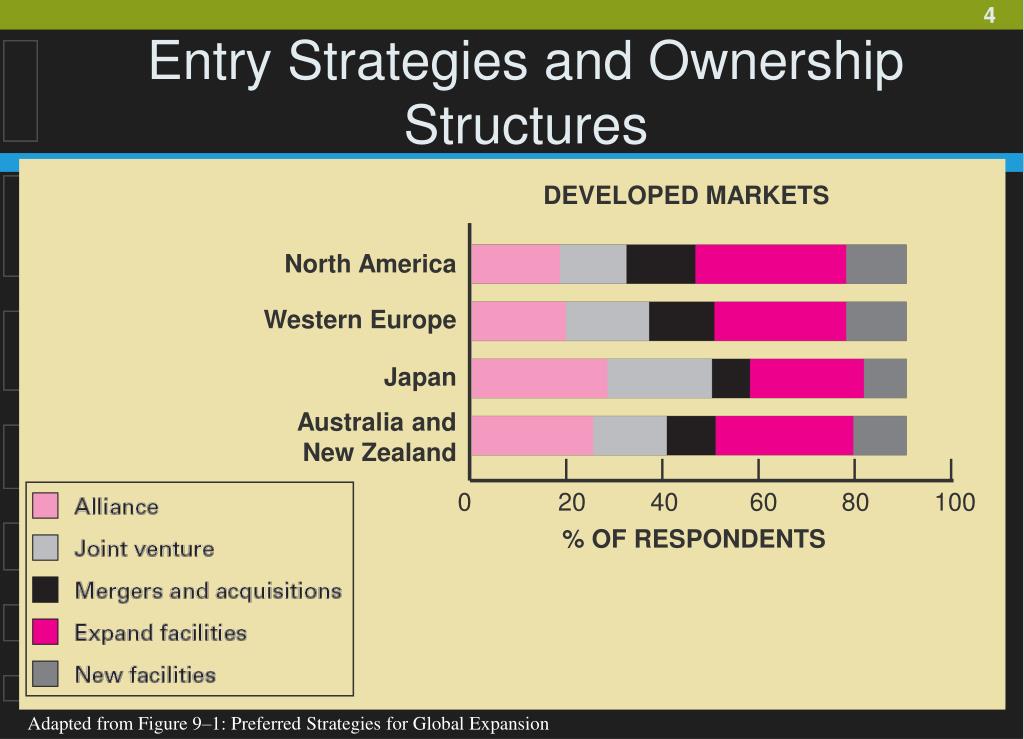 4

Entry Strategies and Ownership Structures

DEVELOPED MARKETS

North America

Western Europe

Japan

Australia and New Zealand

0 20 40 60 80 100

% OF RESPONDENTS

Alliance
Joint venture
Mergers and acquisitions
Expand facilities
New facilities

Adapted from Figure 9–1: Preferred Strategies for Global Expansion